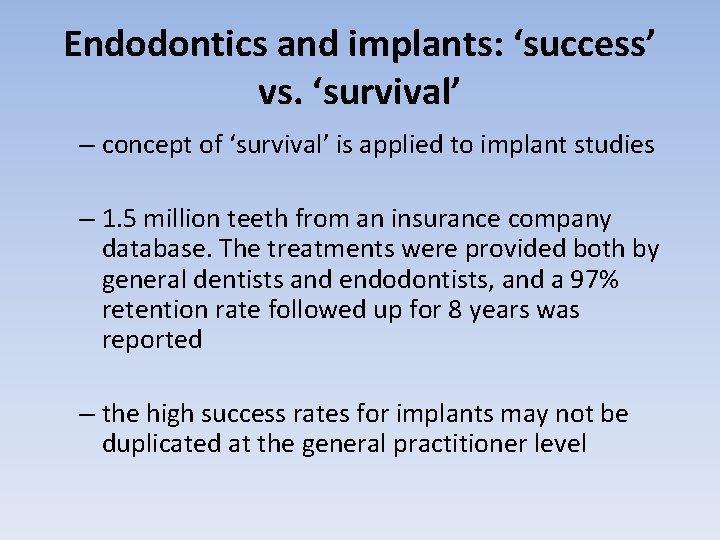 Endodontics and implants: ‘success’ vs. ‘survival’

– concept of ‘survival’ is applied to implant studies

– 1.5 million teeth from an insurance company database. The treatments were provided both by general dentists and endodontists, and a 97% retention rate followed up for 8 years was reported

– the high success rates for implants may not be duplicated at the general practitioner level